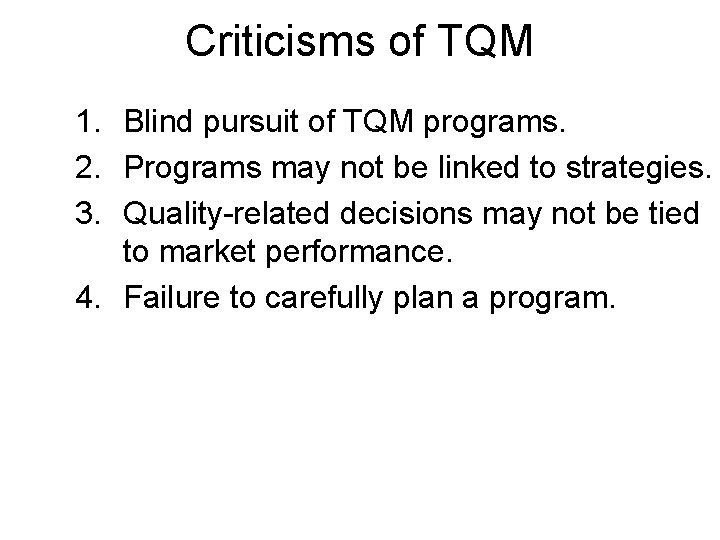 Criticisms of TQM

1. Blind pursuit of TQM programs.
2. Programs may not be linked to strategies.
3. Quality-related decisions may not be tied to market performance.
4. Failure to carefully plan a program.